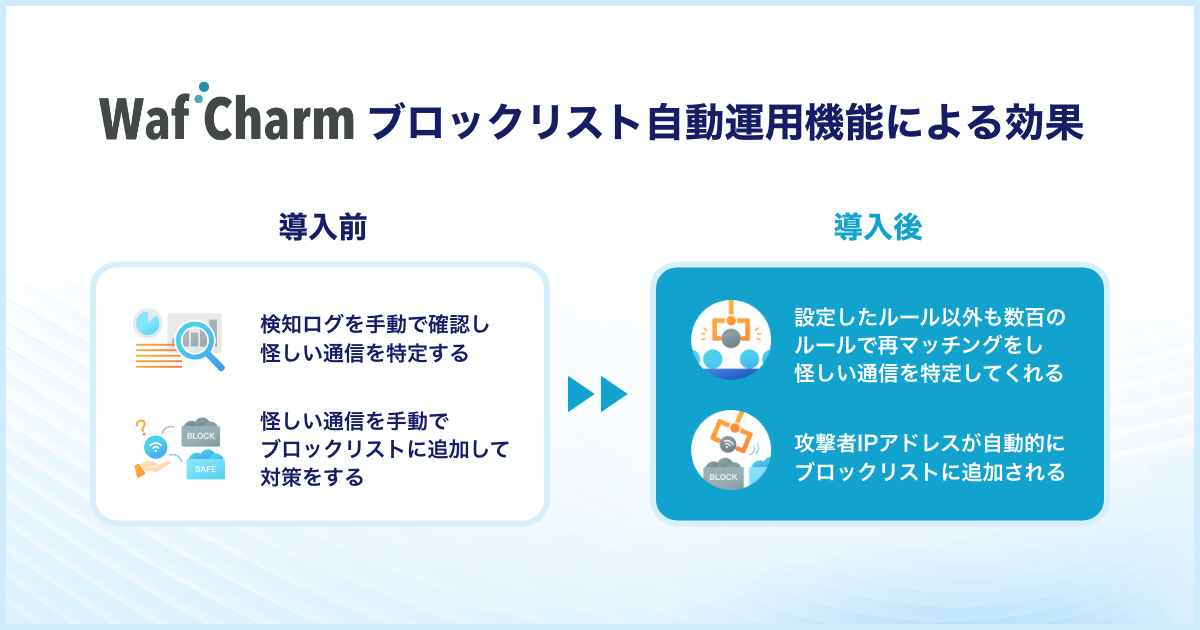 WafCharm ブロックリスト自動運用機能による効果

導入前

検知ログを手動で確認し怪しい通信を特定する

BLOCK

SAFE

怪しい通信を手動でブロックリストに追加して対策をする

導入後

設定したルール以外も数百のルールで再マッチングをし怪しい通信を特定してくれる

BLOCK

攻撃者IPアドレスが自動的にブロックリストに追加される